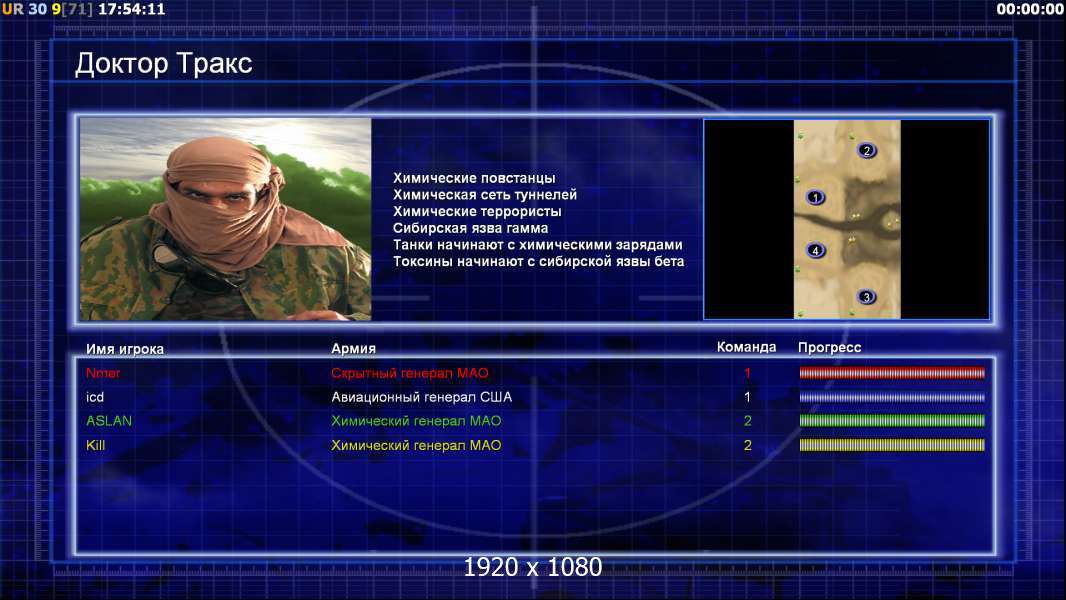 UR 30 9[71] 17:54:11

00:00:00

Доктор Тракс

Химические повстанцы
Химическая сеть туннелей
Химические террористы
Сибирская язва гамма
Танки начинают с химическими зарядами
Токсины начинают с сибирской язвы бета

2
1
4
3

| Имя игрока | Армия | Команда | Прогресс |
|---|---|---|---|
| Nmer | Скрытный генерал МАО | 1 | |
| icd | Авиационный генерал США | 1 | |
| ASLAN | Химический генерал МАО | 2 | |
| Kill | Химический генерал МАО | 2 | |

1920 x 1080